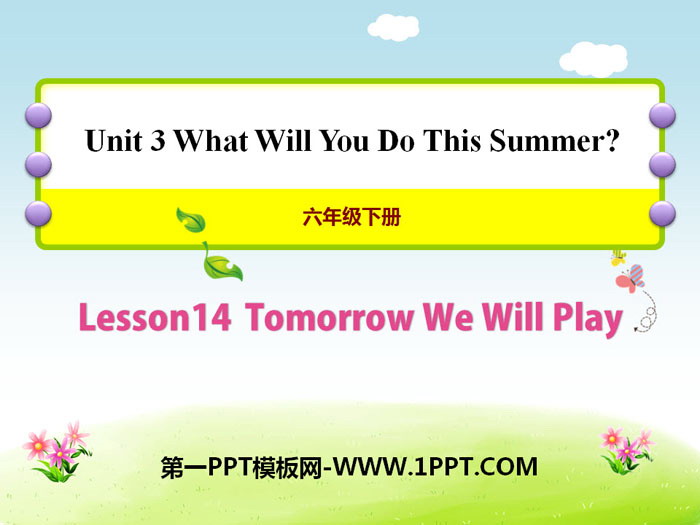 Unit 3 What Will You Do This Summer?

六年级下册

Lesson14 Tomorrow We Will Play

第一PPT模板网-WWW.1PPT.COM